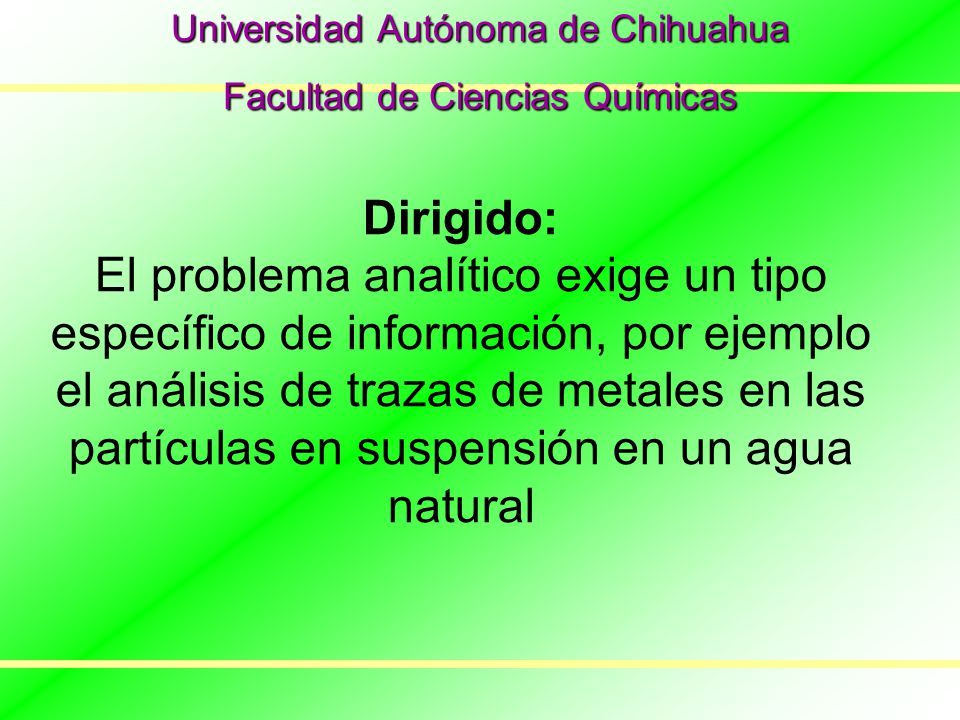 Universidad Autónoma de Chihuahua

Facultad de Ciencias Químicas

Dirigido:
El problema analítico exige un tipo específico de información, por ejemplo el análisis de trazas de metales en las partículas en suspensión en un agua natural